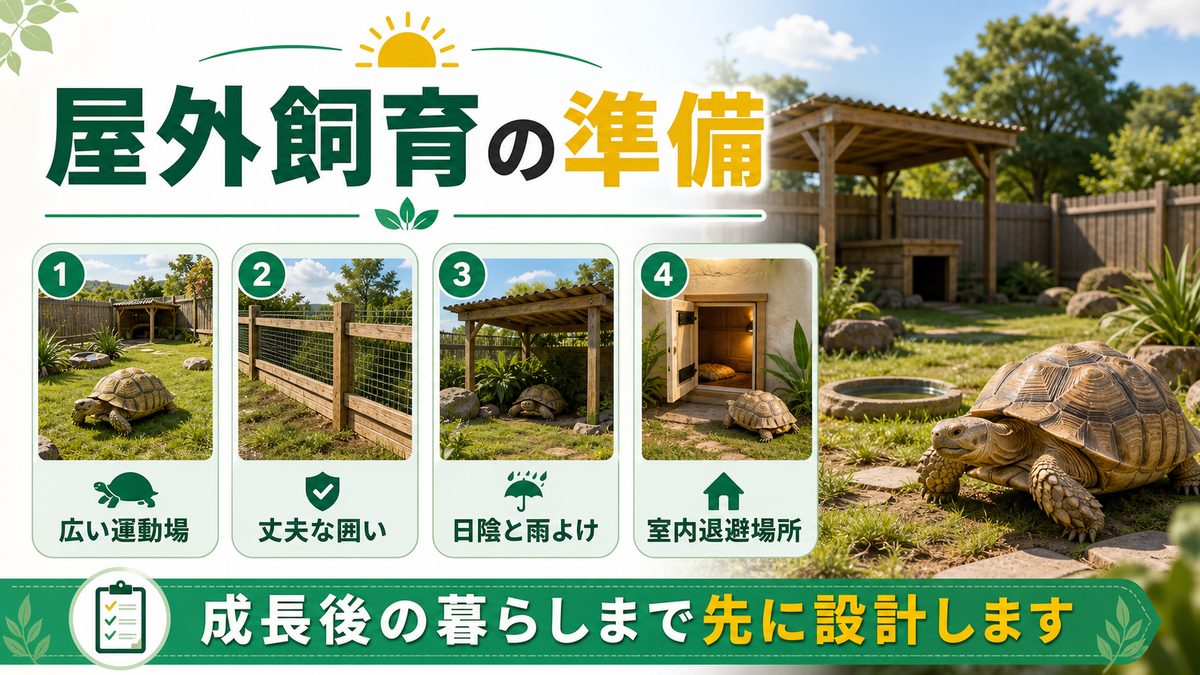 屋外飼育の準備

1
広い運動場

2
丈夫な囲い

3
日陰と雨よけ

4
室内退避場所

成長後の暮らしまで先に設計します